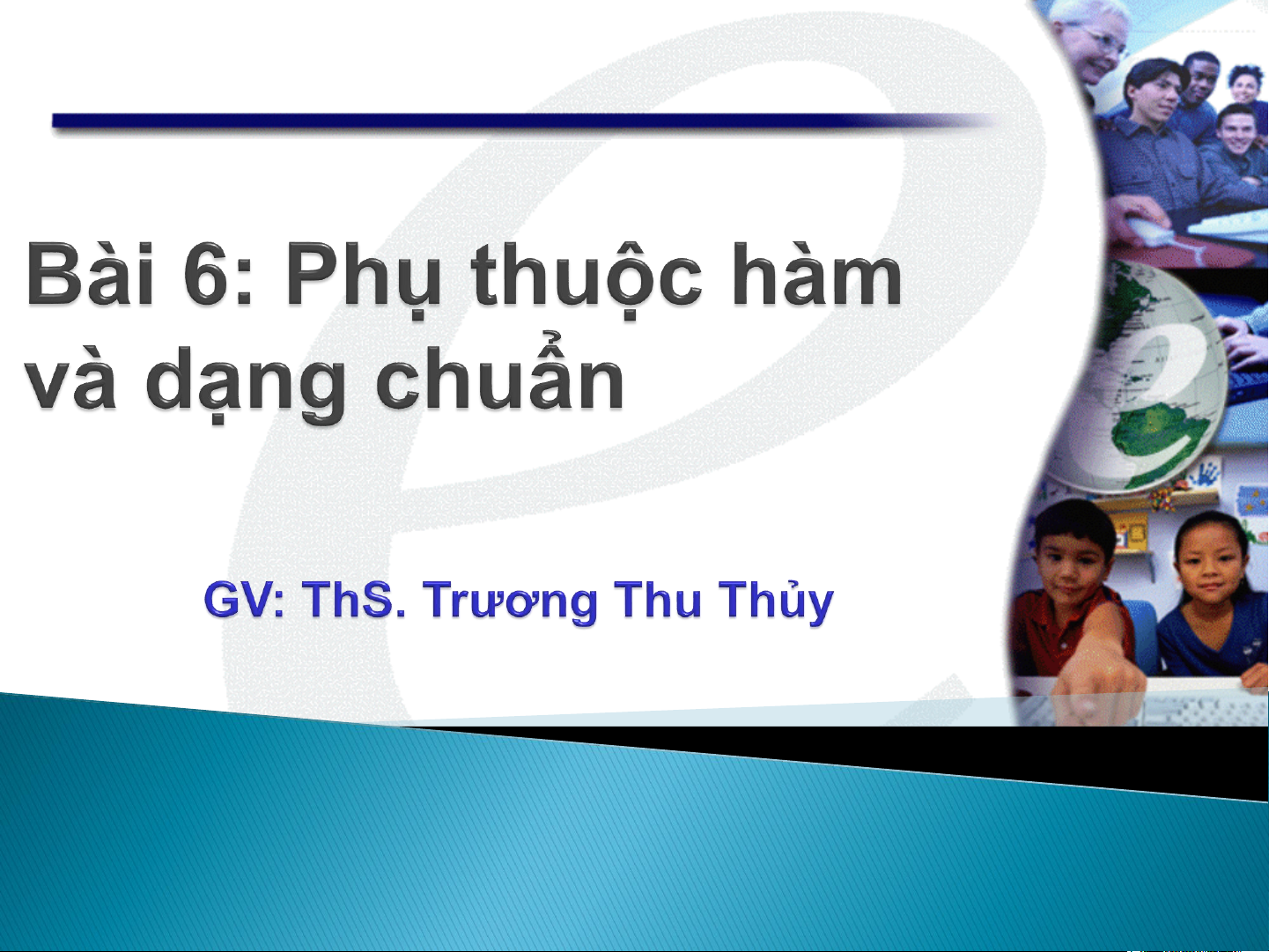 Bài 6: Phụ thuộc hàm và dạng chuẩn

GV: ThS. Trương Thu Thủy